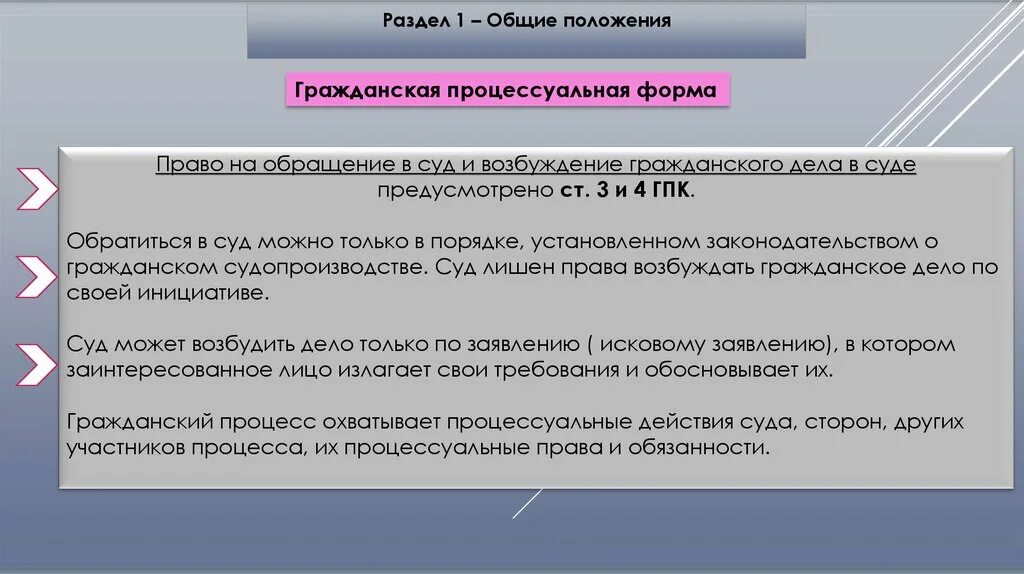 Раздел 1 – Общие положения

Гражданская процессуальная форма

Право на обращение в суд и возбуждение гражданского дела в суде предусмотрено ст. 3 и 4 ГПК.

Обратиться в суд можно только в порядке, установленном законодательством о гражданском судопроизводстве. Суд лишен права возбуждать гражданское дело по своей инициативе.

Суд может возбудить дело только по заявлению ( исковому заявлению), в котором заинтересованное лицо излагает свои требования и обосновывает их.

Гражданский процесс охватывает процессуальные действия суда, сторон, других участников процесса, их процессуальные права и обязанности.